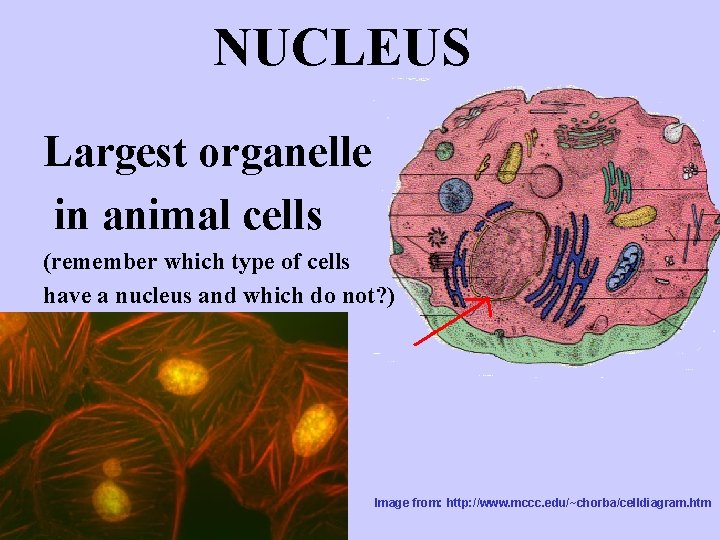 NUCLEUS

Largest organelle in animal cells

(remember which type of cells have a nucleus and which do not?)

Image from: http://www.mccc.edu/~chorba/celldiagram.htm